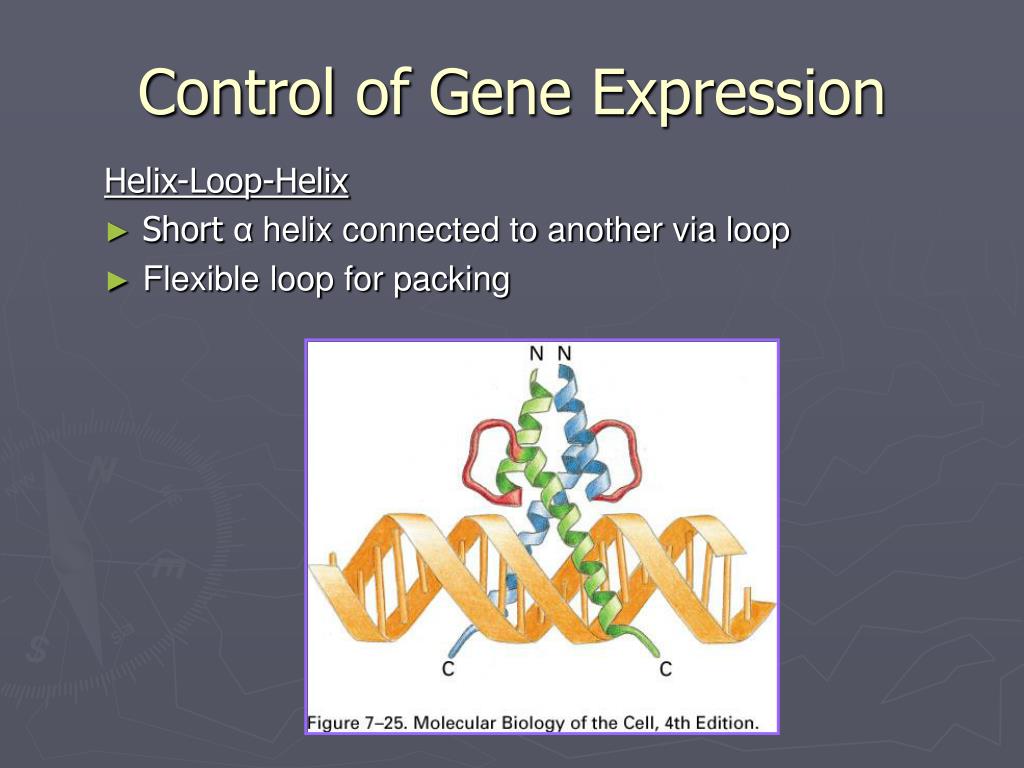 Control of Gene Expression

Helix-Loop-Helix

► Short α helix connected to another via loop

► Flexible loop for packing

N N

C

C

Figure 7–25. Molecular Biology of the Cell, 4th Edition.